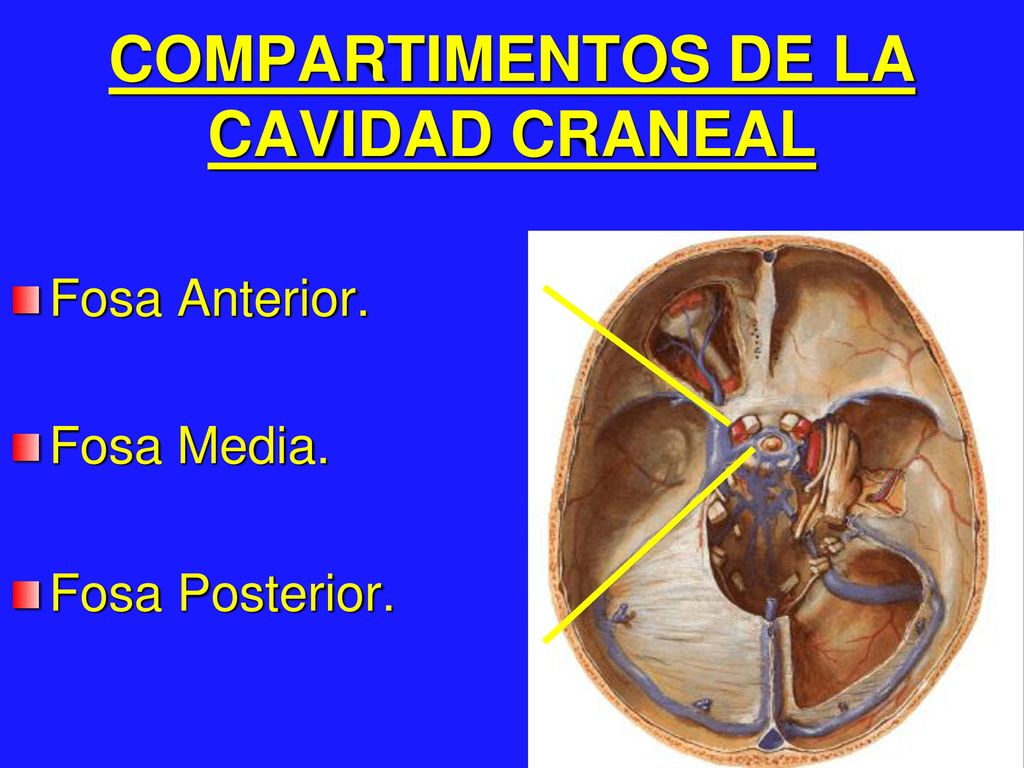 COMPARTIMENTOS DE LA CAVIDAD CRANEAL

Fosa Anterior.

Fosa Media.

Fosa Posterior.